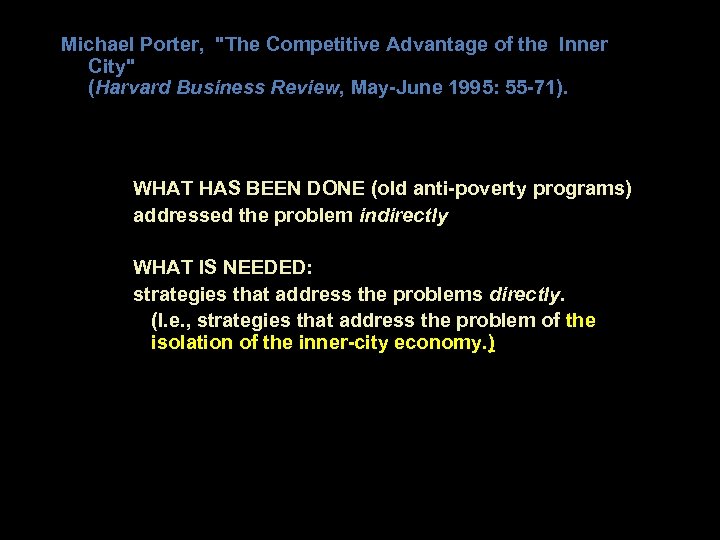 Michael Porter, "The Competitive Advantage of the Inner City"
(Harvard Business Review, May-June 1995: 55-71).

WHAT HAS BEEN DONE (old anti-poverty programs)
addressed the problem indirectly

WHAT IS NEEDED:
strategies that address the problems directly.
(I.e., strategies that address the problem of the isolation of the inner-city economy.)